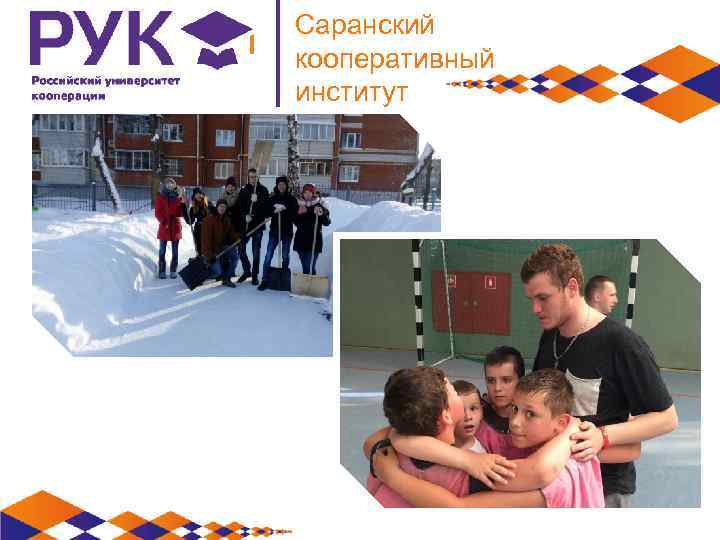 РУК
Российский университет кооперации

Саранский кооперативный институт